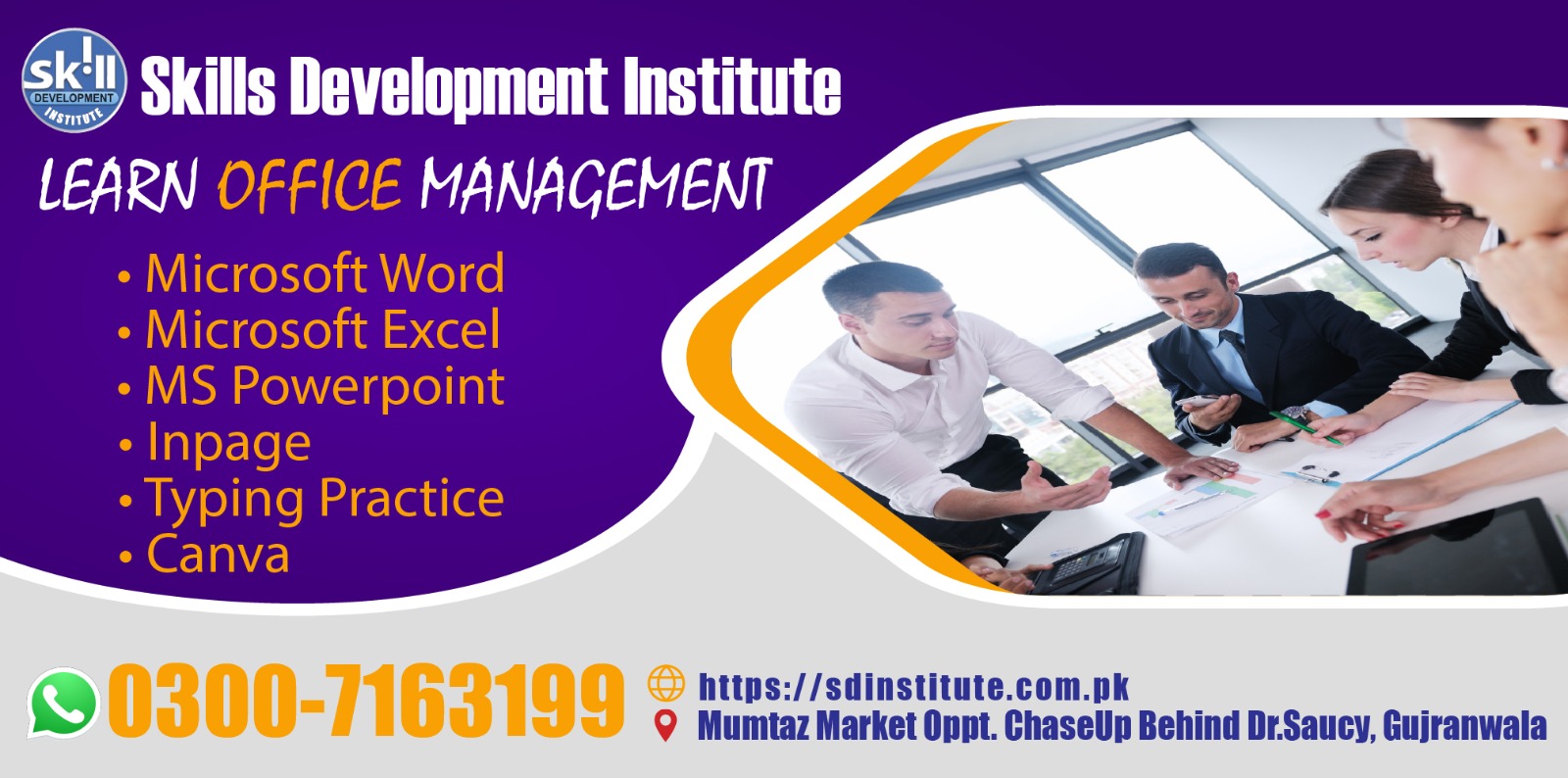 skill DEVELOPMENT INSTITUTE

Skills Development Institute

LEARN OFFICE MANAGEMENT

• Microsoft Word
• Microsoft Excel
• MS Powerpoint
• Inpage
• Typing Practice
• Canva

0300-7163199

https://sdinstitute.com.pk

Mumtaz Market Oppt. ChaseUp Behind Dr.Saucy, Gujranwala